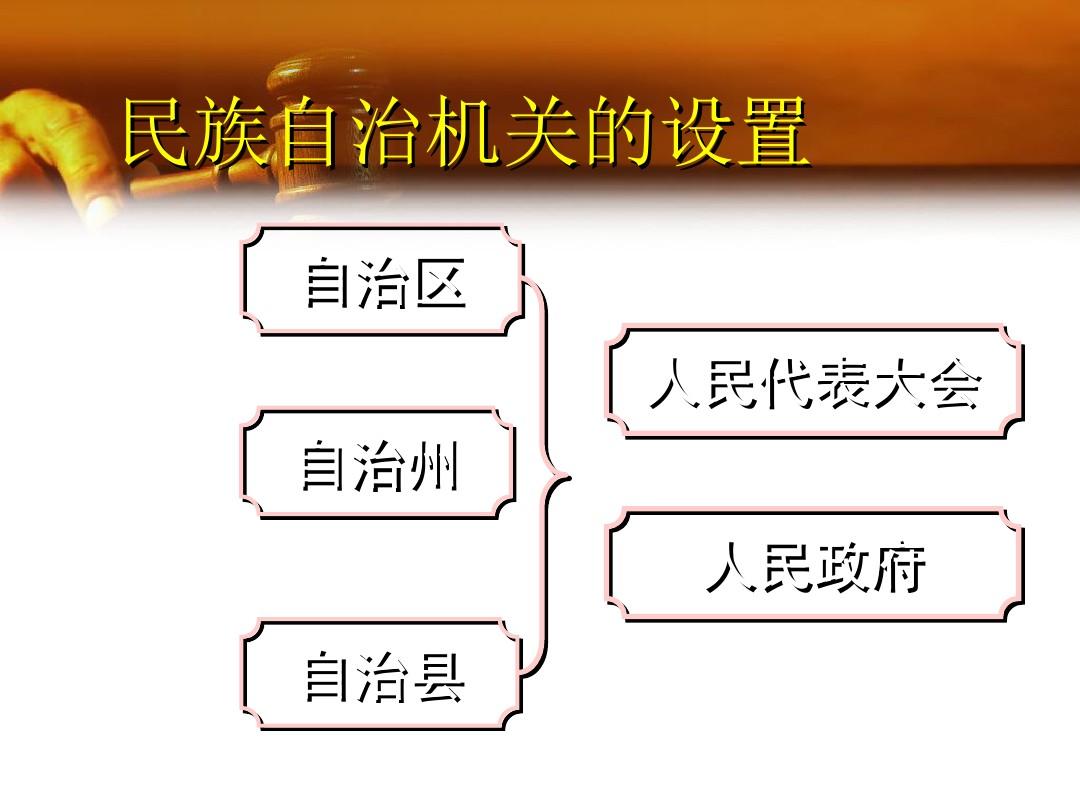 民族自治机关的设置

自治区

自治州

自治县

人民代表大会

人民政府